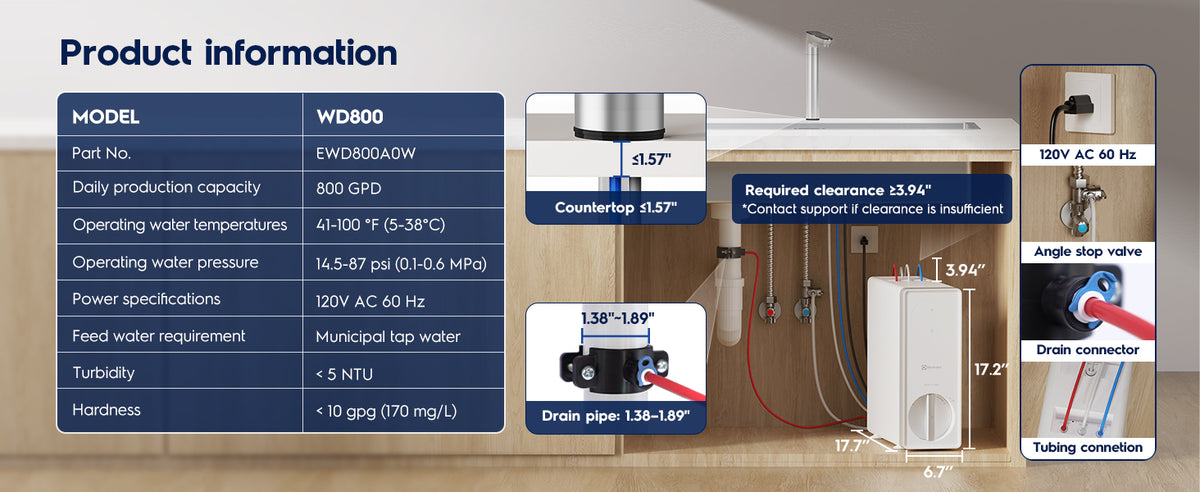 Product information

| MODEL | WD800 |
|---|---|
| Part No. | EWD800A0W |
| Daily production capacity | 800 GPD |
| Operating water temperatures | 41-100 °F (5-38°C) |
| Operating water pressure | 14.5-87 psi (0.1-0.6 MPa) |
| Power specifications | 120V AC 60 Hz |
| Feed water requirement | Municipal tap water |
| Turbidity | < 5 NTU |
| Hardness | < 10 gpg (170 mg/L) |

≤1.57"

Countertop ≤1.57"

1.38"~1.89"

Drain pipe: 1.38–1.89"

Required clearance ≥3.94"
*Contact support if clearance is insufficient

3.94"

17.2"

17.7"

6.7"

120V AC 60 Hz

Angle stop valve

Drain connector

Tubing connetion